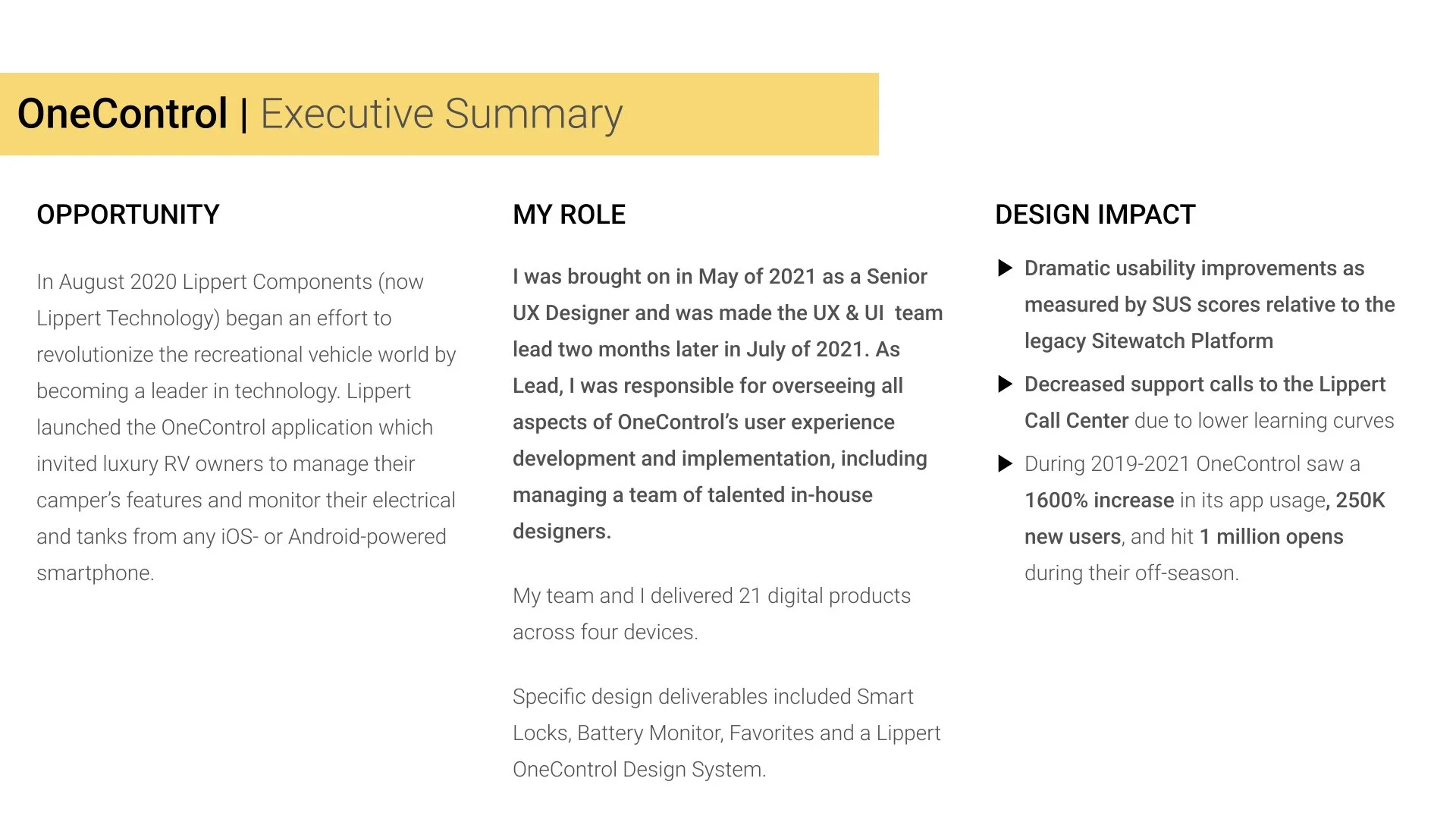 OneControl | Executive Summary

OPPORTUNITY

In August 2020 Lippert Components (now Lippert Technology) began an effort to revolutionize the recreational vehicle world by becoming a leader in technology. Lippert launched the OneControl application which invited luxury RV owners to manage their camper's features and monitor their electrical and tanks from any iOS- or Android-powered smartphone.

MY ROLE

I was brought on in May of 2021 as a Senior UX Designer and was made the UX & UI team lead two months later in July of 2021. As Lead, I was responsible for overseeing all aspects of OneControl's user experience development and implementation, including managing a team of talented in-house designers.

My team and I delivered 21 digital products across four devices.

Specific design deliverables included Smart Locks, Battery Monitor, Favorites and a Lippert OneControl Design System.

DESIGN IMPACT

▶ Dramatic usability improvements as measured by SUS scores relative to the legacy Sitewatch Platform

▶ Decreased support calls to the Lippert Call Center due to lower learning curves

▶ During 2019-2021 OneControl saw a 1600% increase in its app usage, 250K new users, and hit 1 million opens during their off-season.